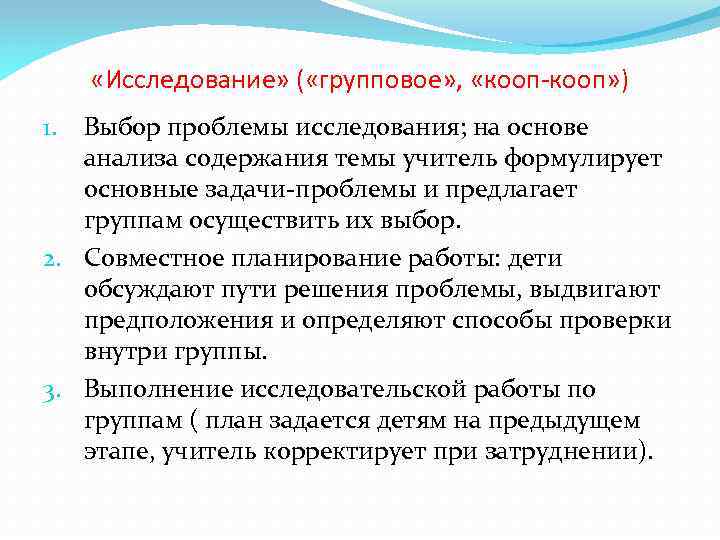 «Исследование» («групповое», «кооп-кооп»)

1. Выбор проблемы исследования; на основе анализа содержания темы учитель формулирует основные задачи-проблемы и предлагает группам осуществить их выбор.

2. Совместное планирование работы: дети обсуждают пути решения проблемы, выдвигают предположения и определяют способы проверки внутри группы.

3. Выполнение исследовательской работы по группам ( план задается детям на предыдущем этапе, учитель корректирует при затруднении).